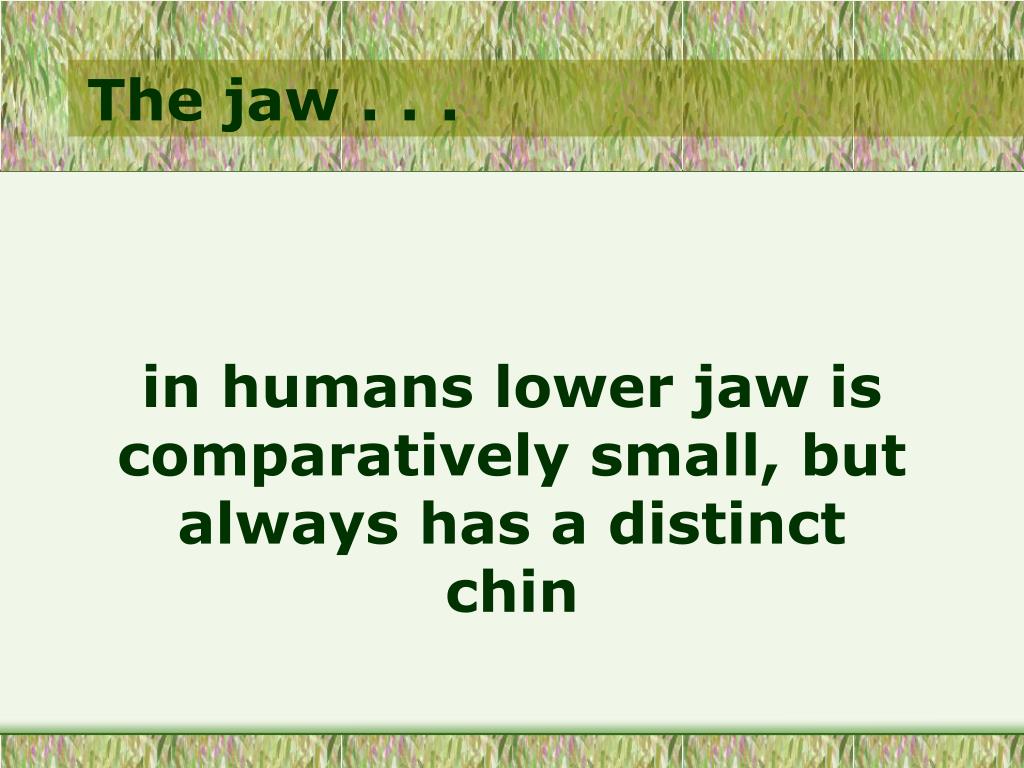 The jaw . . .

in humans lower jaw is comparatively small, but always has a distinct chin